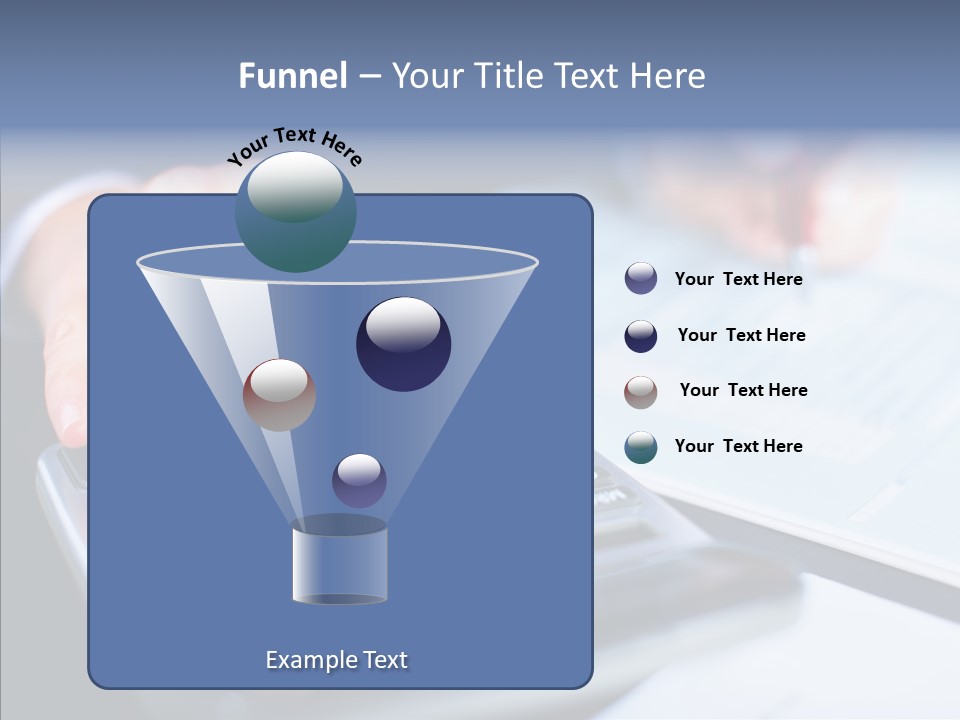 Funnel – Your Title Text Here

Your Text Here

Your Text Here

Your Text Here

Your Text Here

Your Text Here

Example Text